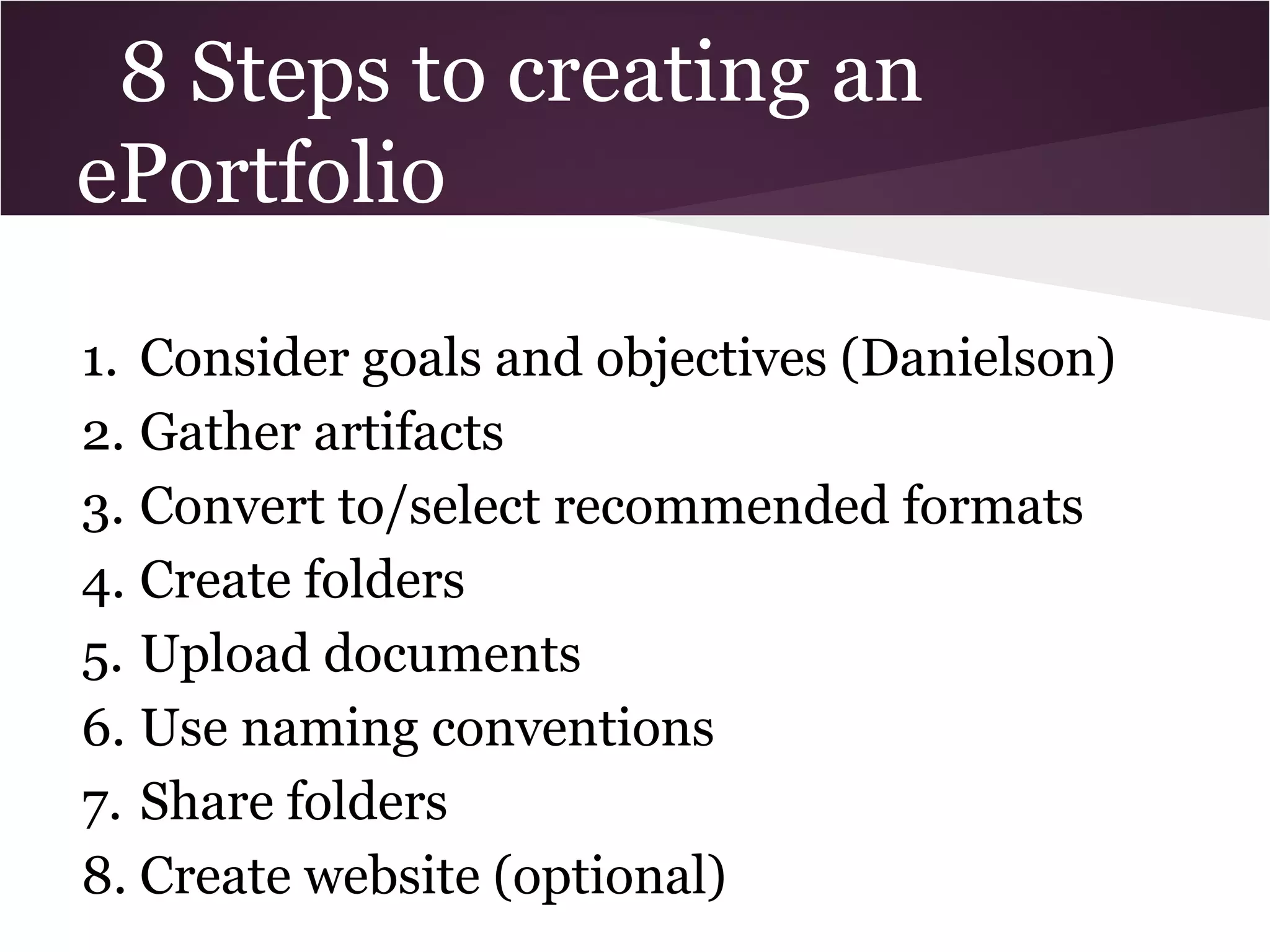 8 Steps to creating an ePortfolio

1. Consider goals and objectives (Danielson)
2. Gather artifacts
3. Convert to/select recommended formats
4. Create folders
5. Upload documents
6. Use naming conventions
7. Share folders
8. Create website (optional)